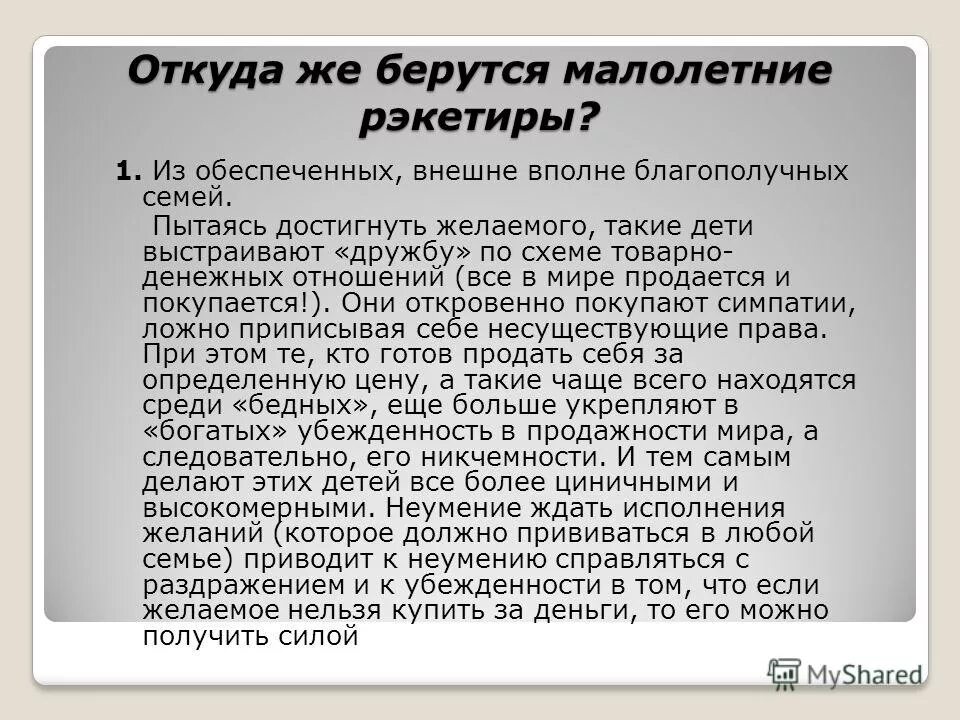 Откуда же берутся малолетние рэкетиры?

1. Из обеспеченных, внешне вполне благополучных семей.

Пытаясь достигнуть желаемого, такие дети выстраивают «дружбу» по схеме товарно-денежных отношений (все в мире продается и покупается!). Они откровенно покупают симпатии, ложно приписывая себе несуществующие права. При этом те, кто готов продать себя за определенную цену, а такие чаще всего находятся среди «бедных», еще больше укрепляют в «богатых» убежденность в продажности мира, а следовательно, его никчемности. И тем самым делают этих детей все более циничными и высокомерными. Неумение ждать исполнения желаний (которое должно прививаться в любой семье) приводит к неумению справляться с раздражением и к убежденности в том, что если желаемое нельзя купить за деньги, то его можно получить силой

MyShared